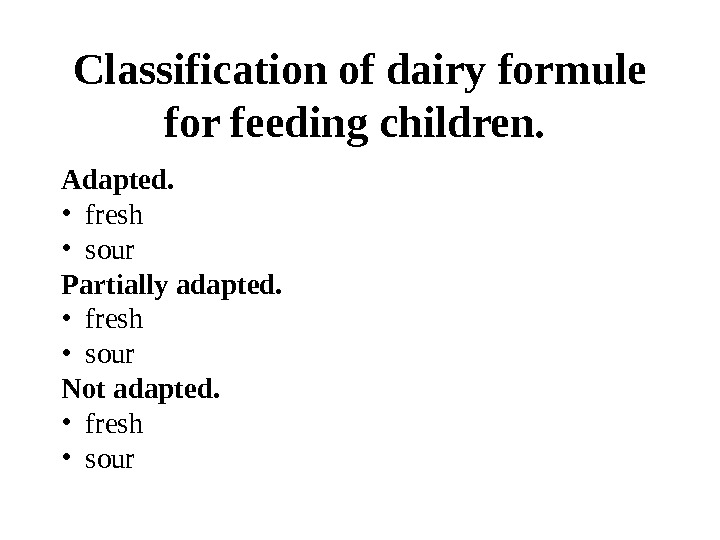 Classification of dairy formule for feeding children.

Adapted.
• fresh
• sour
Partially adapted.
• fresh
• sour
Not adapted.
• fresh
• sour